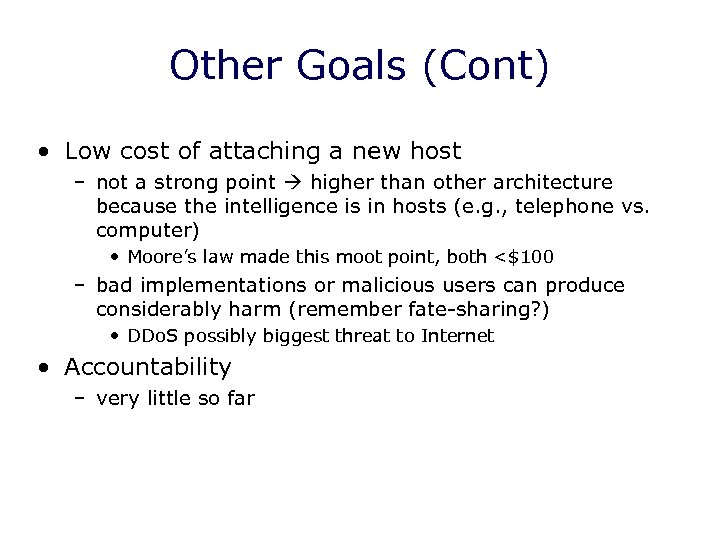 Other Goals (Cont)

• Low cost of attaching a new host
– not a strong point → higher than other architecture because the intelligence is in hosts (e.g., telephone vs. computer)
• Moore's law made this moot point, both <\$100
– bad implementations or malicious users can produce considerably harm (remember fate-sharing?)
• DDoS possibly biggest threat to Internet
• Accountability
– very little so far